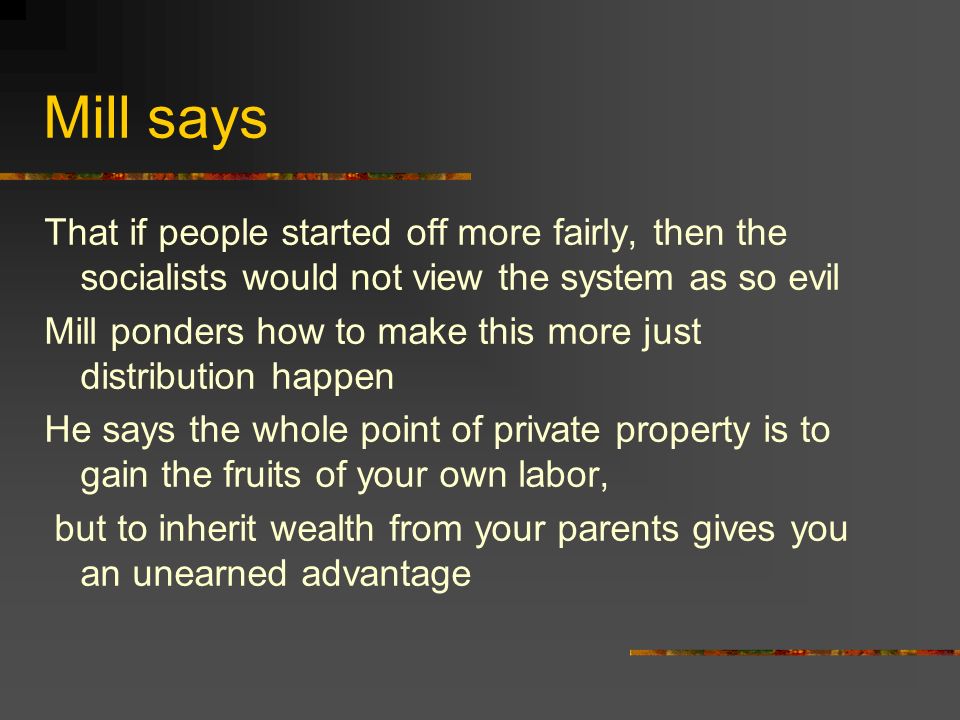 Mill says

That if people started off more fairly, then the socialists would not view the system as so evil

Mill ponders how to make this more just distribution happen

He says the whole point of private property is to gain the fruits of your own labor,

but to inherit wealth from your parents gives you an unearned advantage